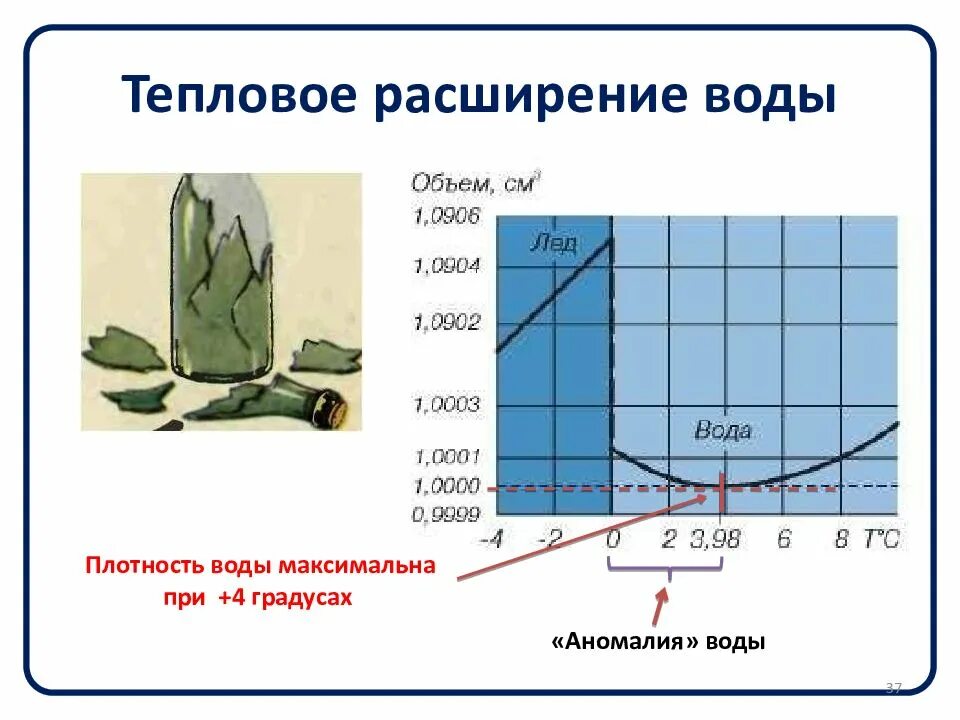 Тепловое расширение воды

Объем, см³

1,0906
1,0904
1,0902
1,0003
1,0001
1,0000
0,9999

Лед

Вода

-4 -2 0 2 3,98 6 8 T°C

Плотность воды максимальна при +4 градусах

«Аномалия» воды

37